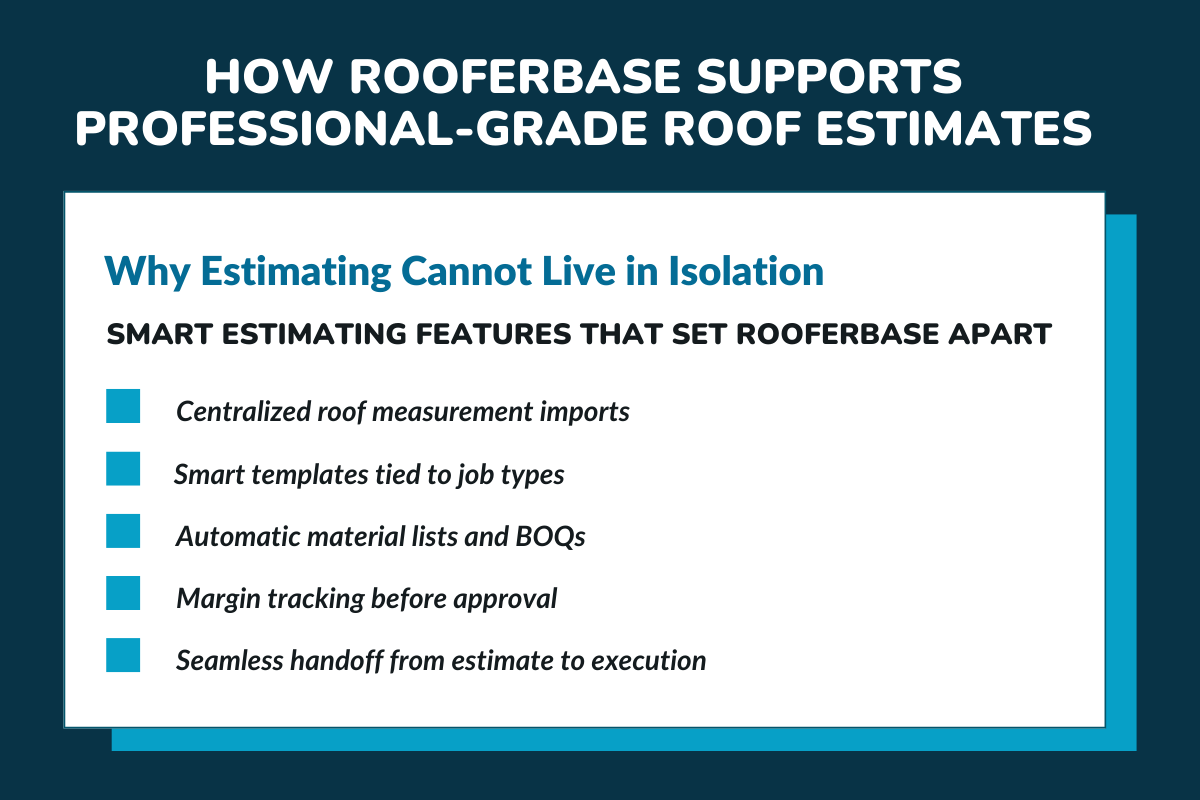 HOW ROOFERBASE SUPPORTS PROFESSIONAL-GRADE ROOF ESTIMATES

Why Estimating Cannot Live in Isolation

SMART ESTIMATING FEATURES THAT SET ROOFERBASE APART

Centralized roof measurement imports

Smart templates tied to job types

Automatic material lists and BOQs

Margin tracking before approval

Seamless handoff from estimate to execution